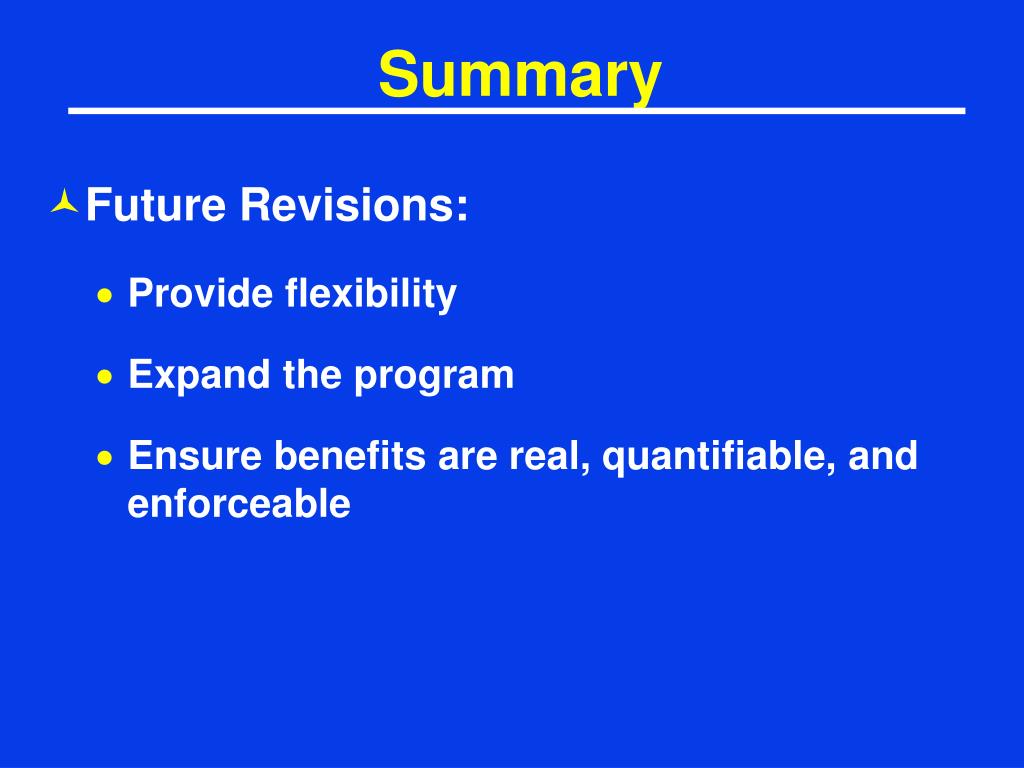 Summary

Future Revisions:

• Provide flexibility

• Expand the program

• Ensure benefits are real, quantifiable, and enforceable